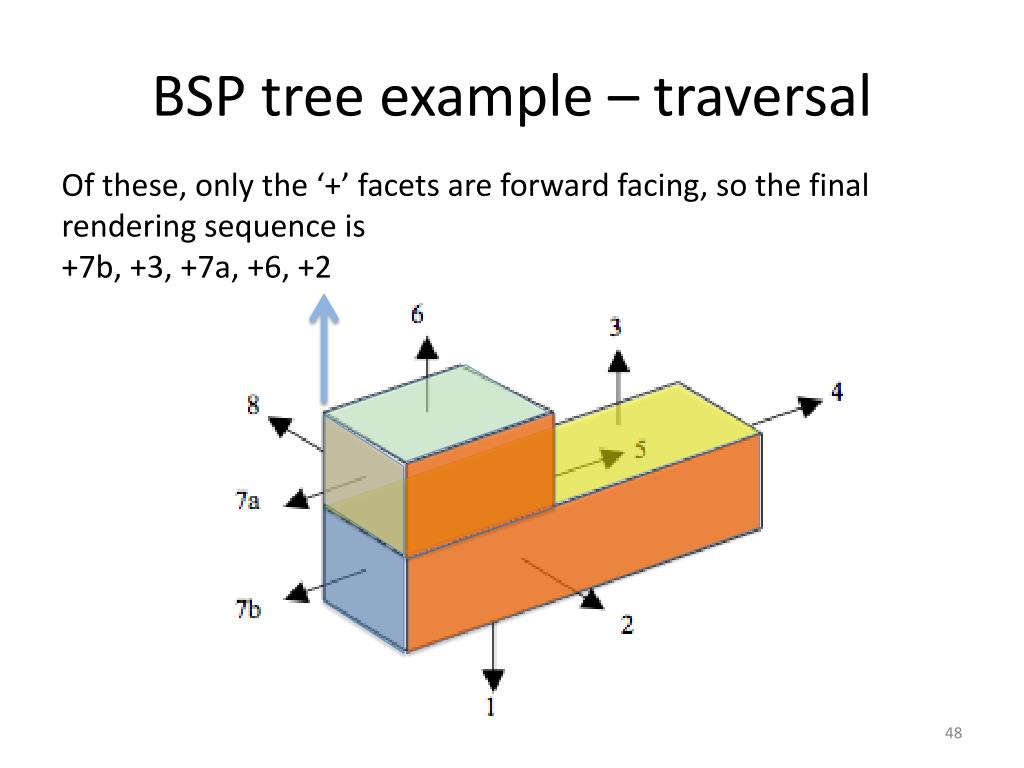 BSP tree example – traversal

Of these, only the ‘+’ facets are forward facing, so the final rendering sequence is
+7b, +3, +7a, +6, +2

6
3
8
4
5
7a
7b
2
1

48